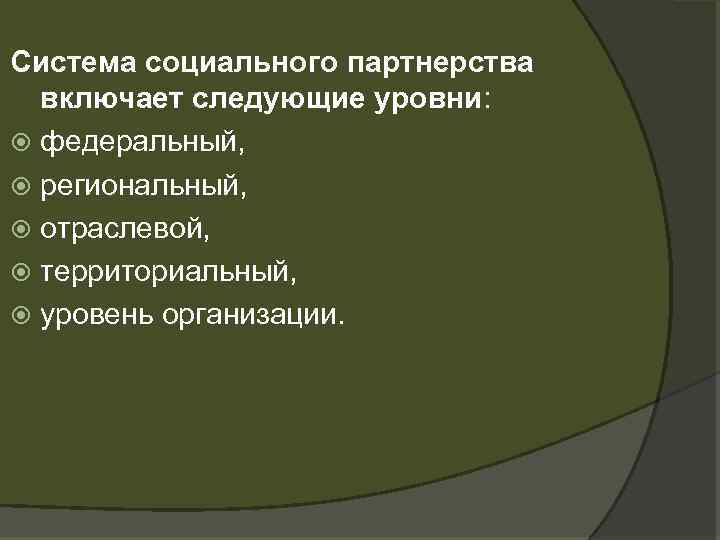 Система социального партнерства включает следующие уровни:

федеральный,

региональный,

отраслевой,

территориальный,

уровень организации.